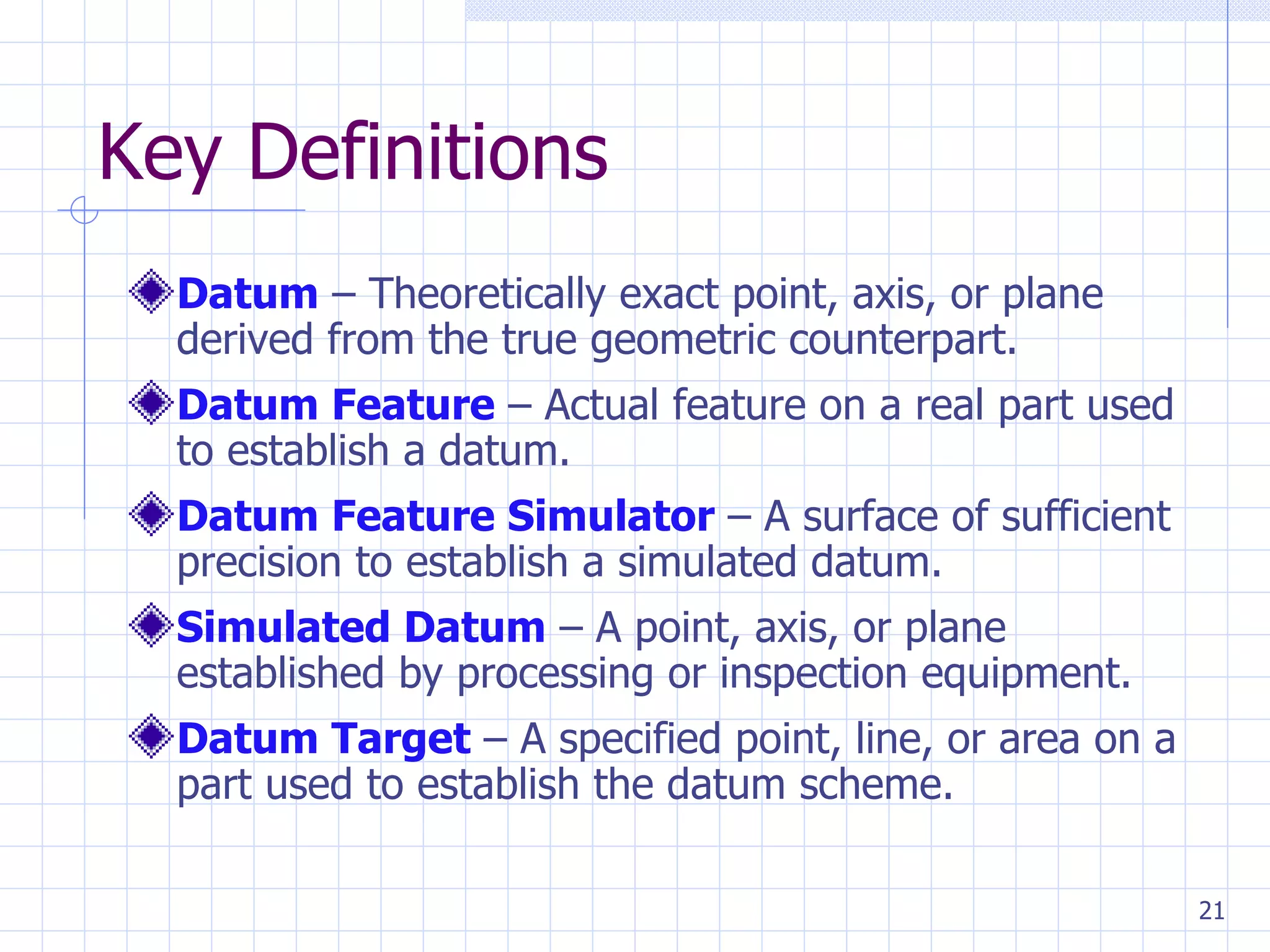 Key Definitions

Datum – Theoretically exact point, axis, or plane derived from the true geometric counterpart.

Datum Feature – Actual feature on a real part used to establish a datum.

Datum Feature Simulator – A surface of sufficient precision to establish a simulated datum.

Simulated Datum – A point, axis, or plane established by processing or inspection equipment.

Datum Target – A specified point, line, or area on a part used to establish the datum scheme.

21